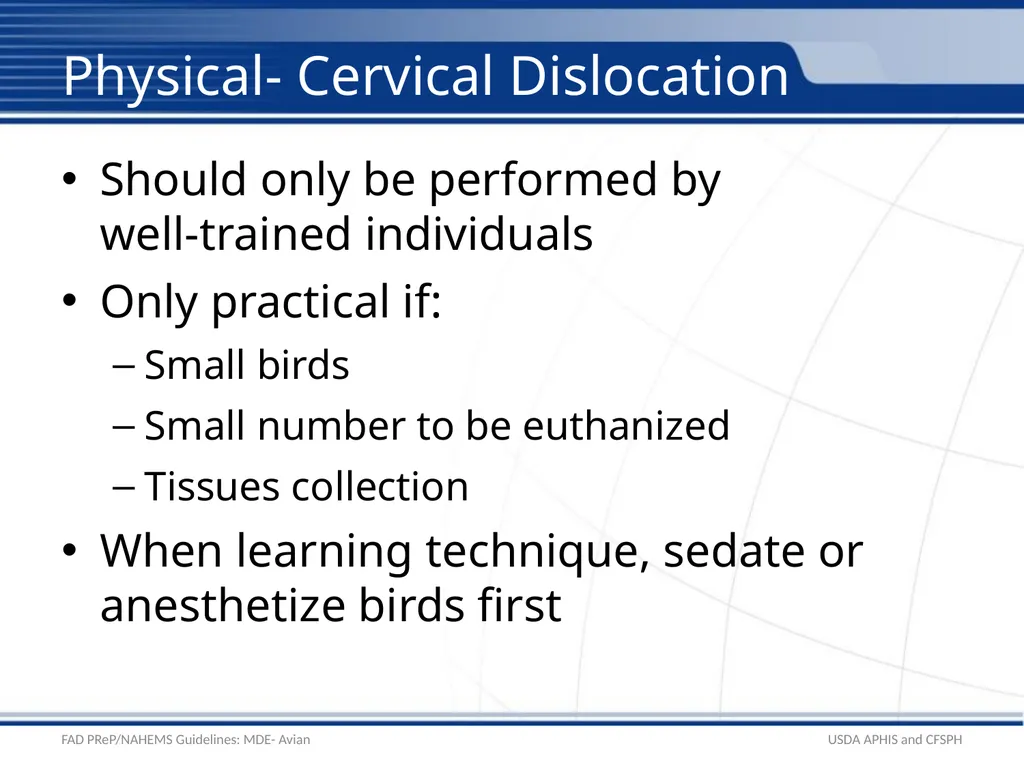 Physical- Cervical Dislocation

• Should only be performed by well-trained individuals
• Only practical if:
– Small birds
– Small number to be euthanized
– Tissues collection
• When learning technique, sedate or anesthetize birds first

FAD PReP/NAHEMS Guidelines: MDE- Avian

USDA APHIS and CFSPH